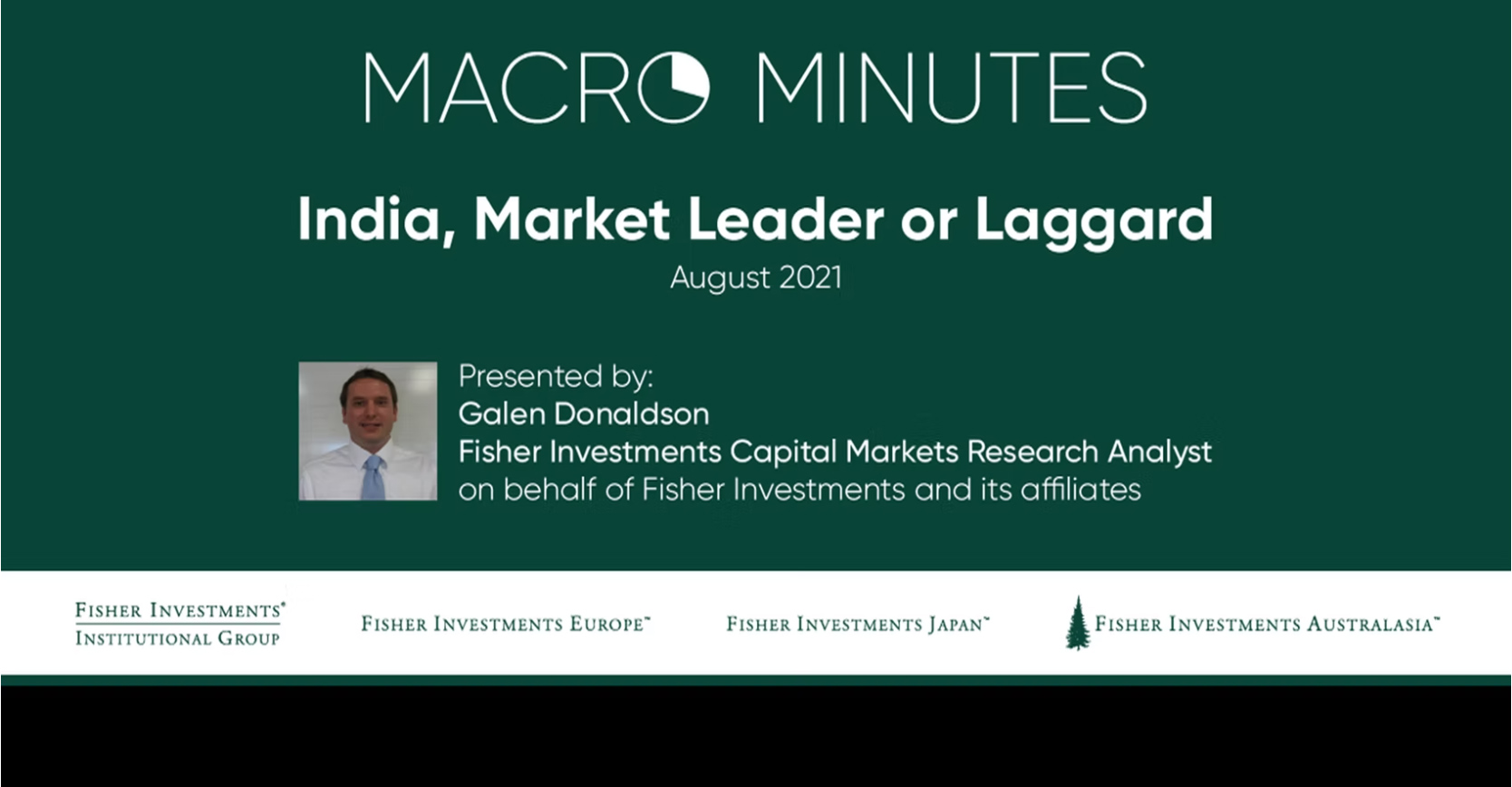 MACRO MINUTES

India, Market Leader or Laggard

August 2021

Presented by:
Galen Donaldson
Fisher Investments Capital Markets Research Analyst
on behalf of Fisher Investments and its affiliates

FISHER INVESTMENTS® INSTITUTIONAL GROUP

FISHER INVESTMENTS EUROPE™

FISHER INVESTMENTS JAPAN™

FISHER INVESTMENTS AUSTRALASIA™